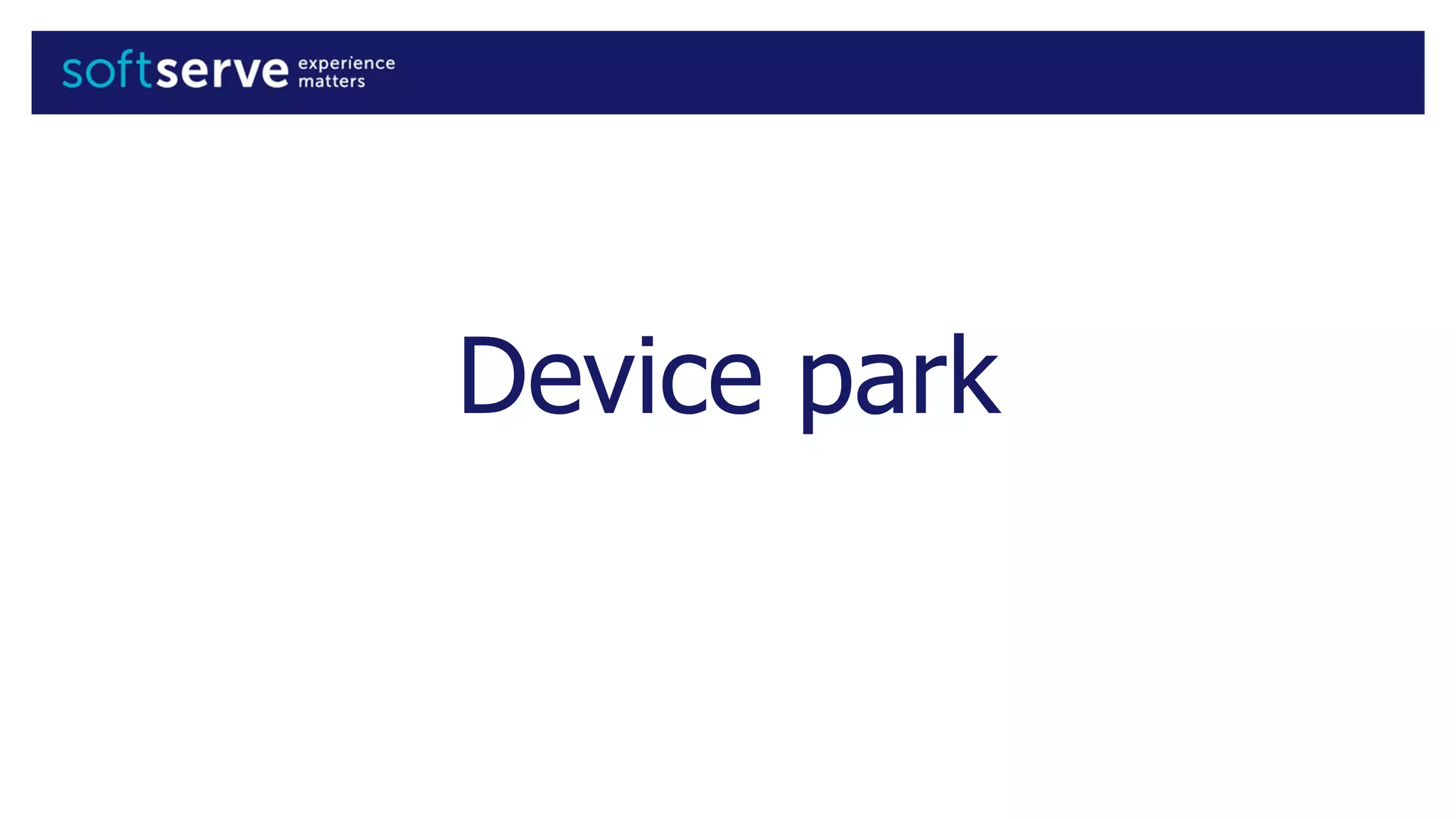 softserve experience matters

Device park